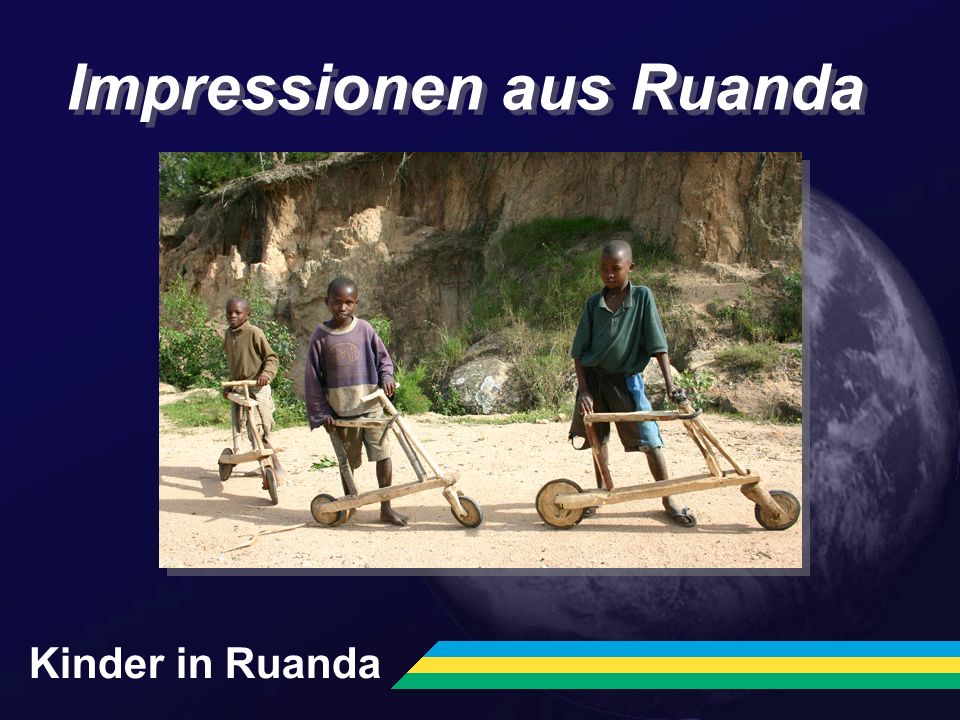 Impressionen aus Ruanda

Kinder in Ruanda